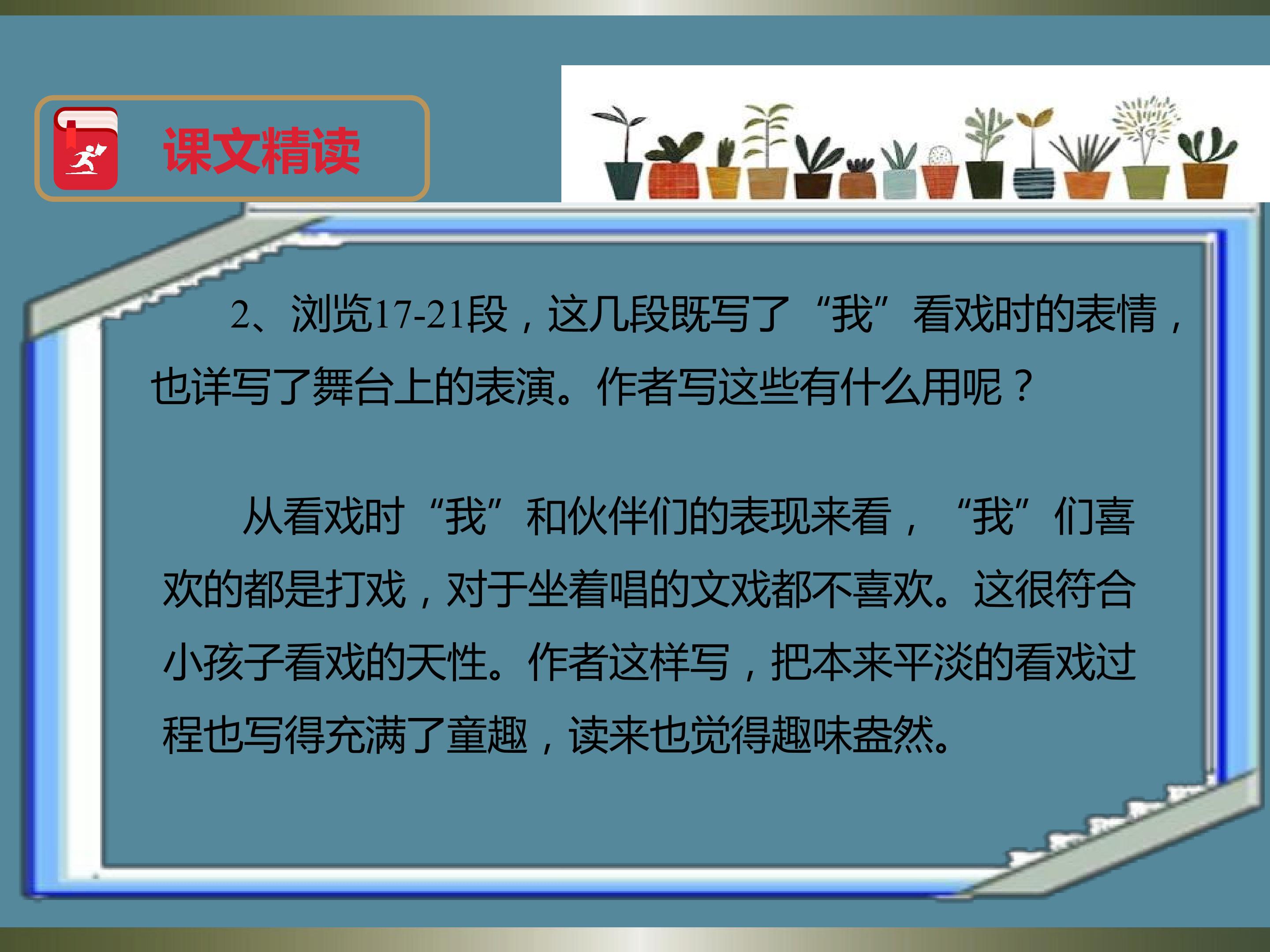 课文精读

2、浏览17-21段，这几段既写了“我”看戏时的表情，也详写了舞台上的表演。作者写这些有什么用呢？

从看戏时“我”和伙伴们的表现来看，“我”们喜欢的都是打戏，对于坐着唱的文戏都不喜欢。这很符合小孩子看戏的天性。作者这样写，把本来平淡的看戏过程也写得充满了童趣，读来也觉得趣味盎然。